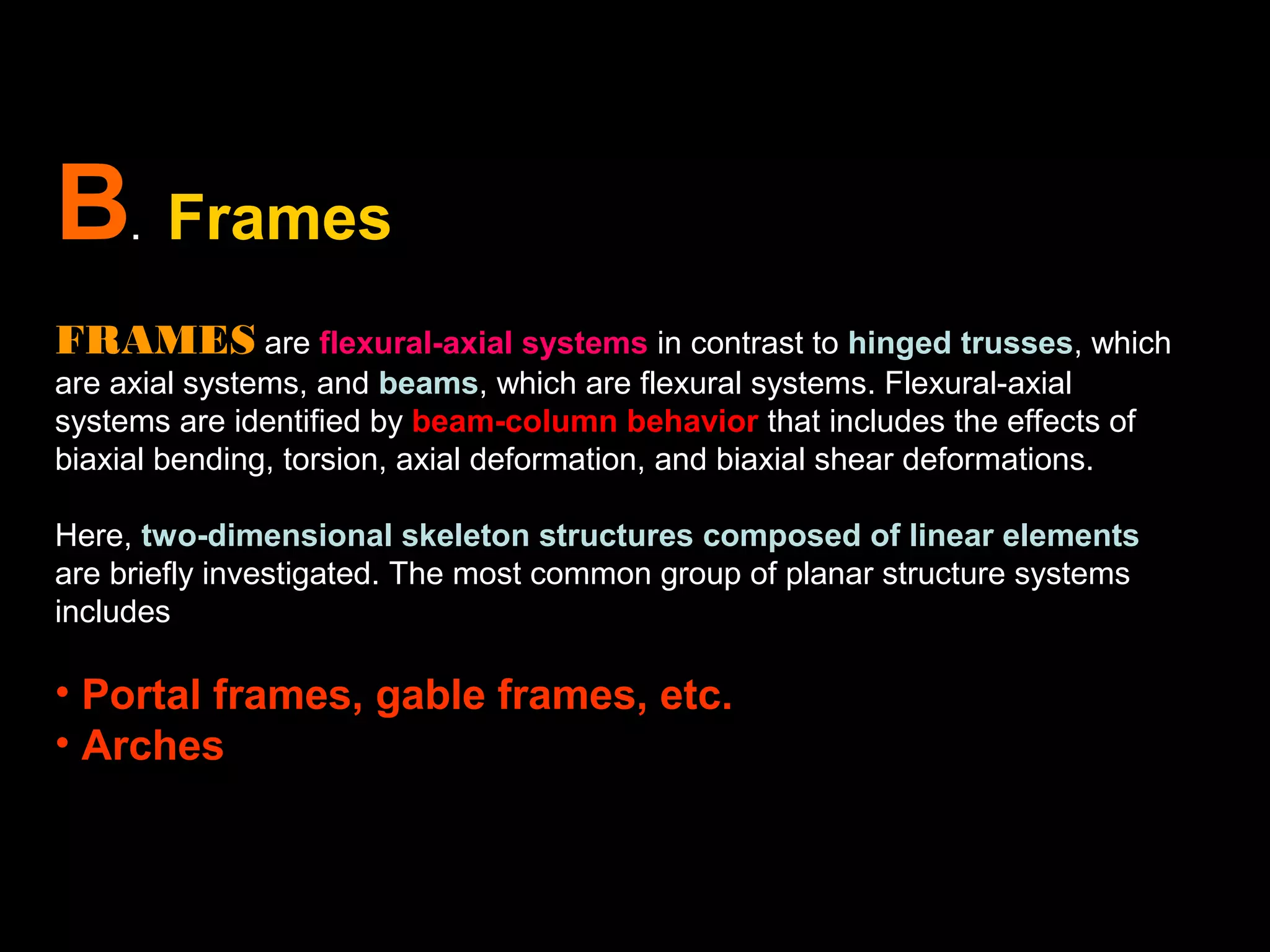 B. Frames

FRAMES are flexural-axial systems in contrast to hinged trusses, which are axial systems, and beams, which are flexural systems. Flexural-axial systems are identified by beam-column behavior that includes the effects of biaxial bending, torsion, axial deformation, and biaxial shear deformations.

Here, two-dimensional skeleton structures composed of linear elements are briefly investigated. The most common group of planar structure systems includes

• Portal frames, gable frames, etc.
• Arches